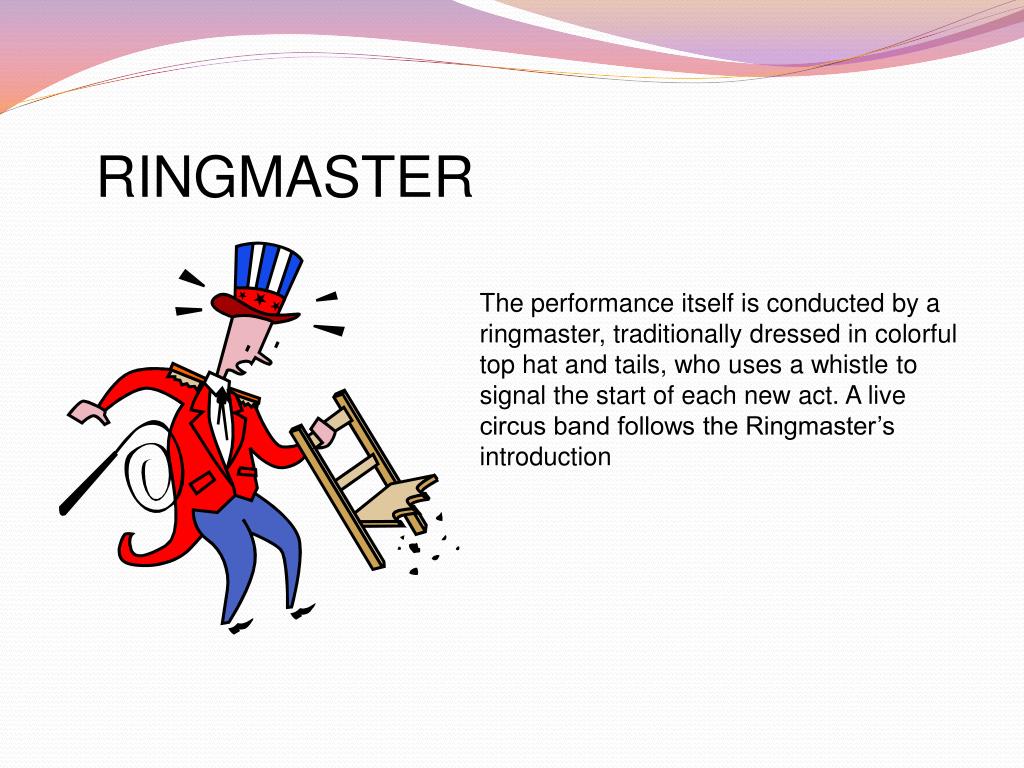 RINGMASTER

The performance itself is conducted by a ringmaster, traditionally dressed in colorful top hat and tails, who uses a whistle to signal the start of each new act. A live circus band follows the Ringmaster’s introduction